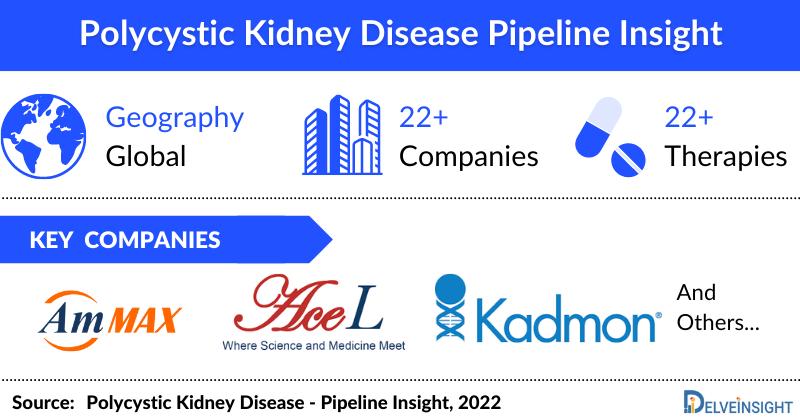 Polycystic Kidney Disease Pipeline Insight

Geography
Global

22+
Companies

22+
Therapies

KEY COMPANIES

AmMAX

AceL
Where Science and Medicine Meet

Kadmon®

And Others...

Source: Polycystic Kidney Disease - Pipeline Insight, 2022

DELVEINSIGHT